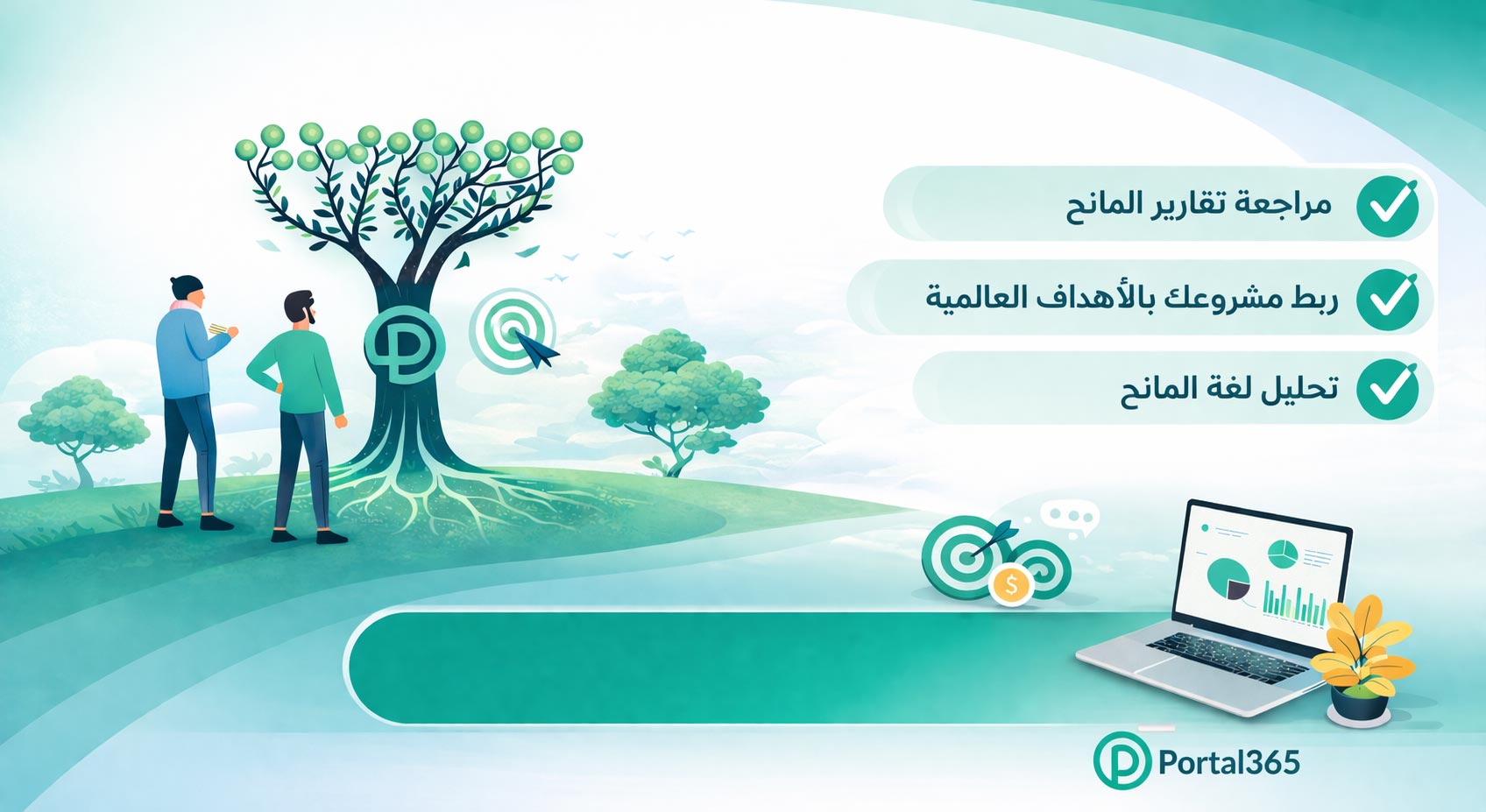 مراجعة تقارير المانح

ربط مشروعك بالأهداف العالمية

تحليل لغة المانح

$

Portal365